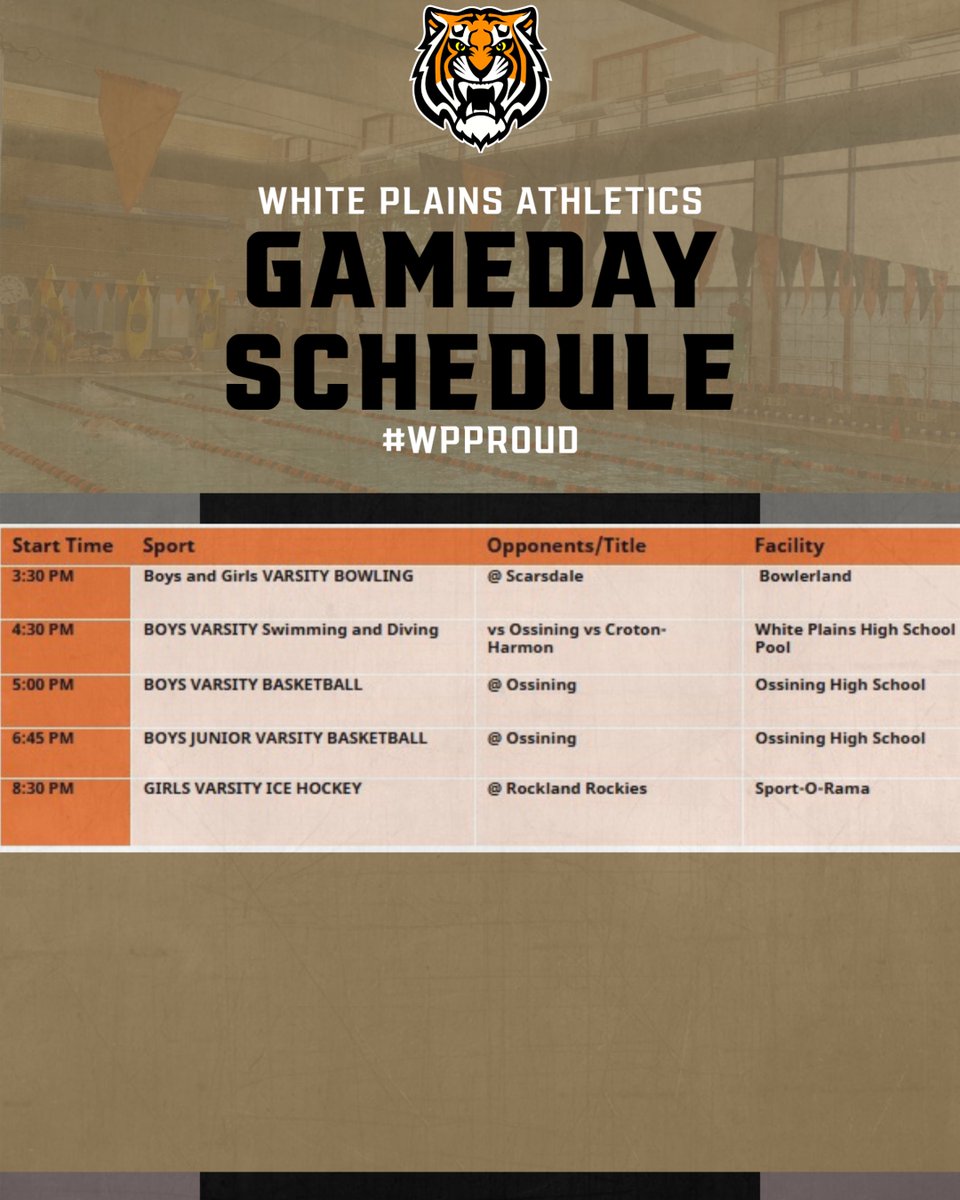 WHITE PLAINS ATHLETICS
GAMEDAY SCHEDULE
#WPPROUD

| Start Time | Sport | Opponents/Title | Facility |
|---|---|---|---|
| 3:30 PM | Boys and Girls VARSITY BOWLING | @ Scarsdale | Bowlerland |
| 4:30 PM | BOYS VARSITY Swimming and Diving | vs Ossining vs Croton-Harmon | White Plains High School Pool |
| 5:00 PM | BOYS VARSITY BASKETBALL | @ Ossining | Ossining High School |
| 6:45 PM | BOYS JUNIOR VARSITY BASKETBALL | @ Ossining | Ossining High School |
| 8:30 PM | GIRLS VARSITY ICE HOCKEY | @ Rockland Rockies | Sport-O-Rama |